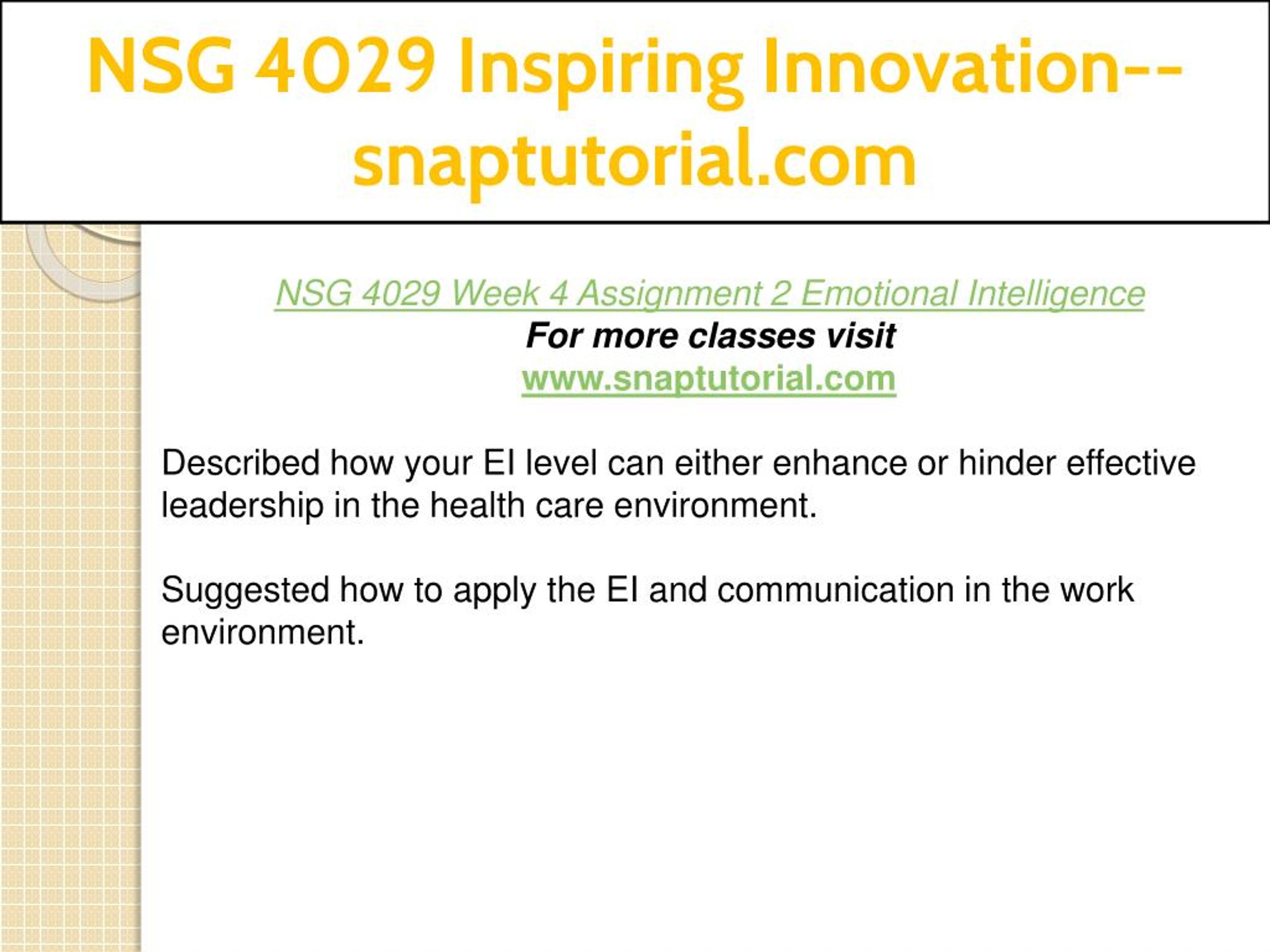 NSG 4029 Inspiring Innovation--snaptutorial.com

NSG 4029 Week 4 Assignment 2 Emotional Intelligence
For more classes visit
www.snaptutorial.com

Described how your EI level can either enhance or hinder effective leadership in the health care environment.

Suggested how to apply the EI and communication in the work environment.